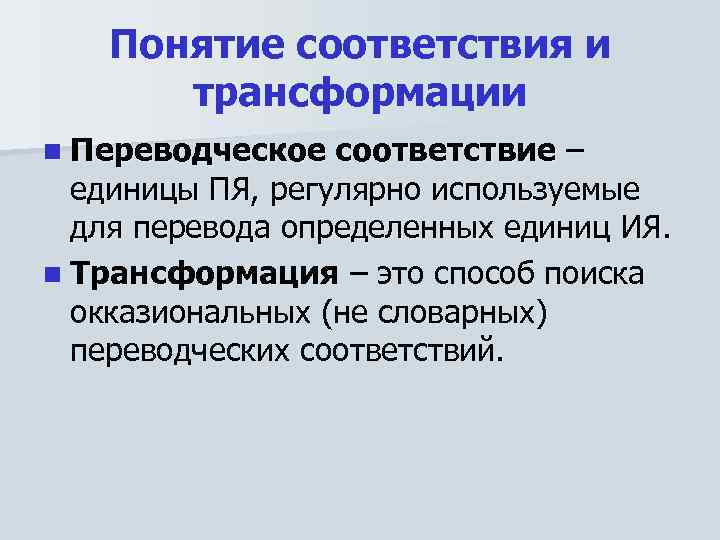 Понятие соответствия и трансформации

Переводческое соответствие – единицы ПЯ, регулярно используемые для перевода определенных единиц ИЯ.

Трансформация – это способ поиска окказиональных (не словарных) переводческих соответствий.